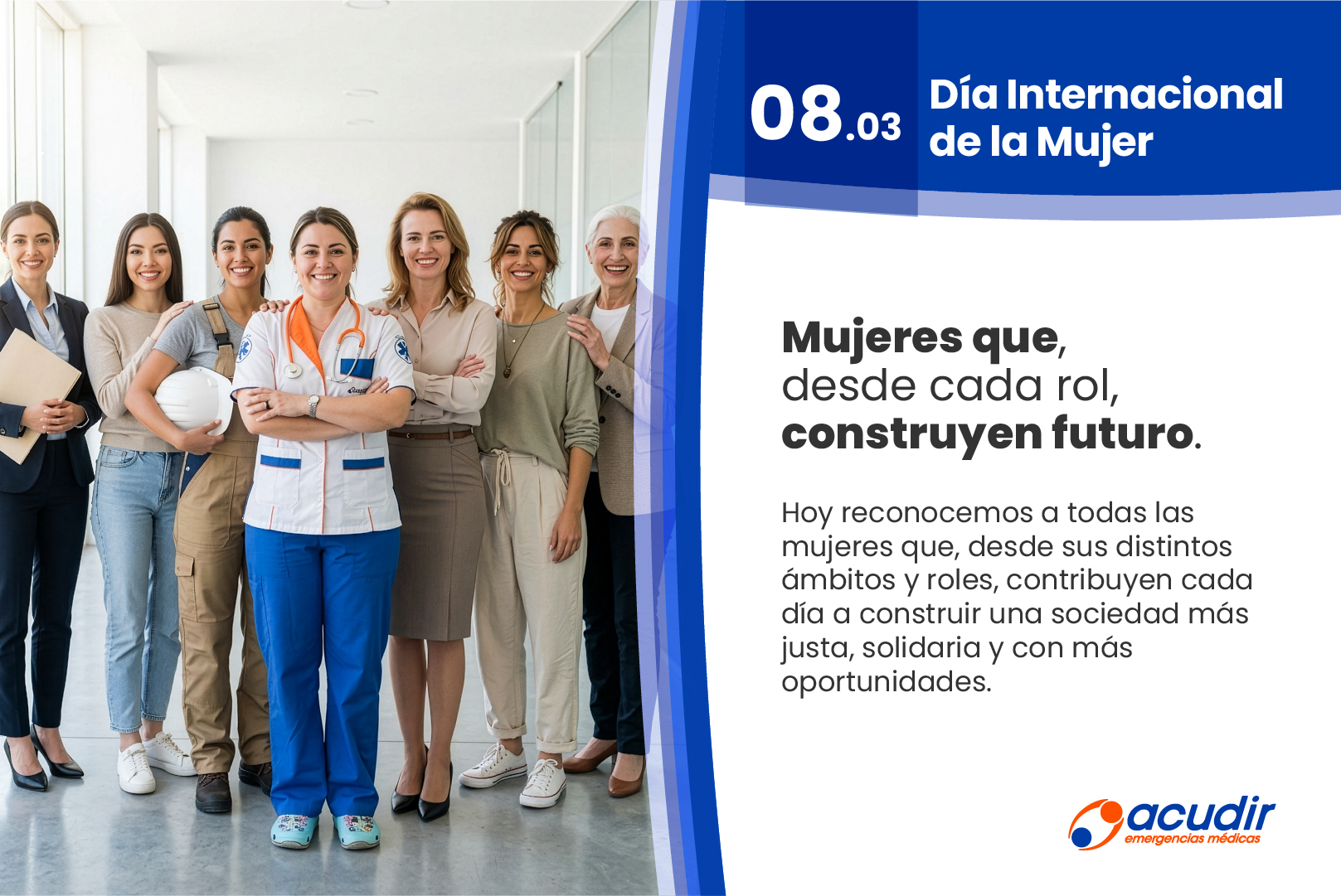 08.03 Día Internacional de la Mujer

Mujeres que, desde cada rol, construyen futuro.

Hoy reconocemos a todas las mujeres que, desde sus distintos ámbitos y roles, contribuyen cada día a construir una sociedad más justa, solidaria y con más oportunidades.

acudir
emergencias médicas